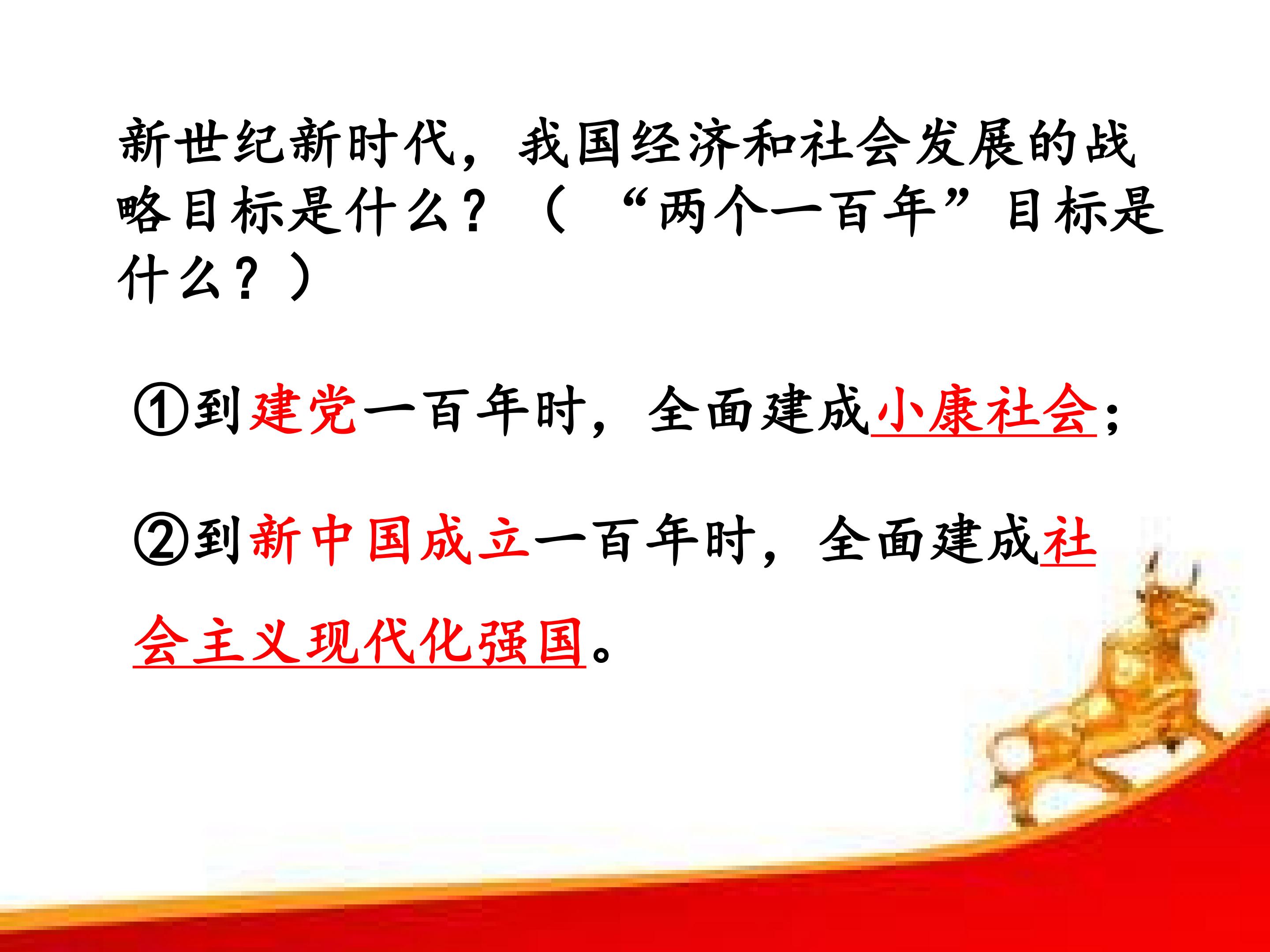 新世纪新时代，我国经济和社会发展的战略目标是什么？（“两个一百年”目标是什么？）

①到建党一百年时，全面建成小康社会；

②到新中国成立一百年时，全面建成社会主义现代化强国。